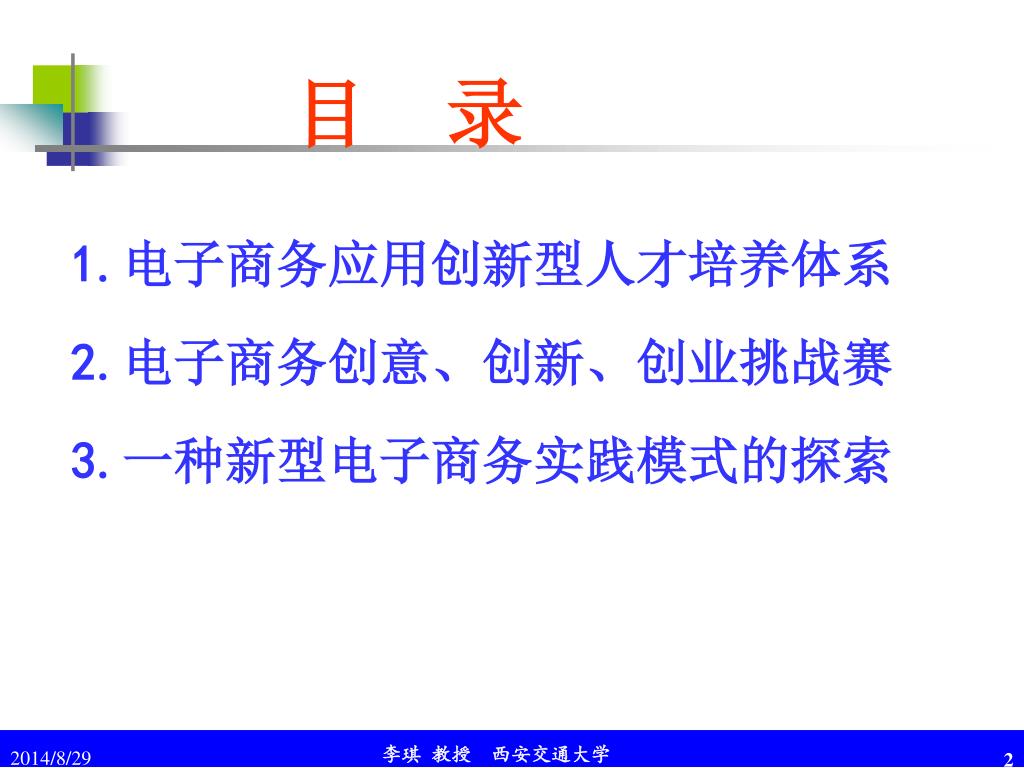 目　录

1. 电子商务应用创新型人才培养体系

2. 电子商务创意、创新、创业挑战赛

3. 一种新型电子商务实践模式的探索

2014/8/29　李琪 教授　西安交通大学　2